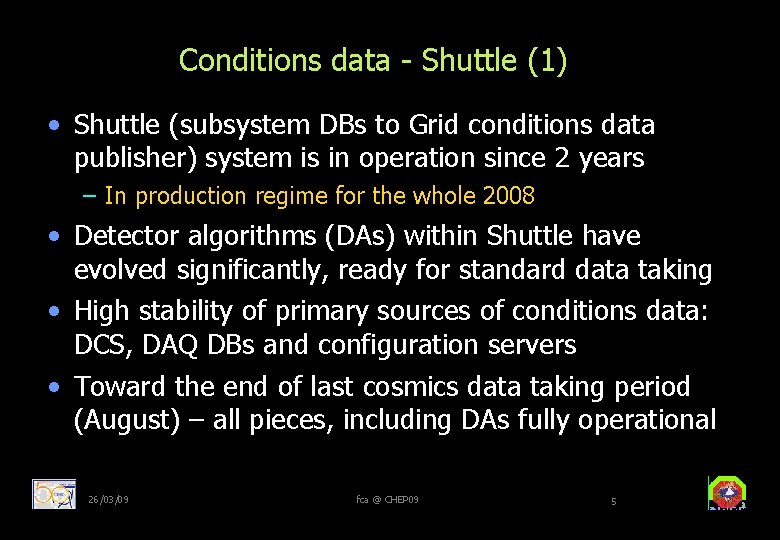 Conditions data - Shuttle (1)

• Shuttle (subsystem DBs to Grid conditions data publisher) system is in operation since 2 years

– In production regime for the whole 2008

• Detector algorithms (DAs) within Shuttle have evolved significantly, ready for standard data taking

• High stability of primary sources of conditions data: DCS, DAQ DBs and configuration servers

• Toward the end of last cosmics data taking period (August) – all pieces, including DAs fully operational

26/03/09

fca @ CHEP09

5